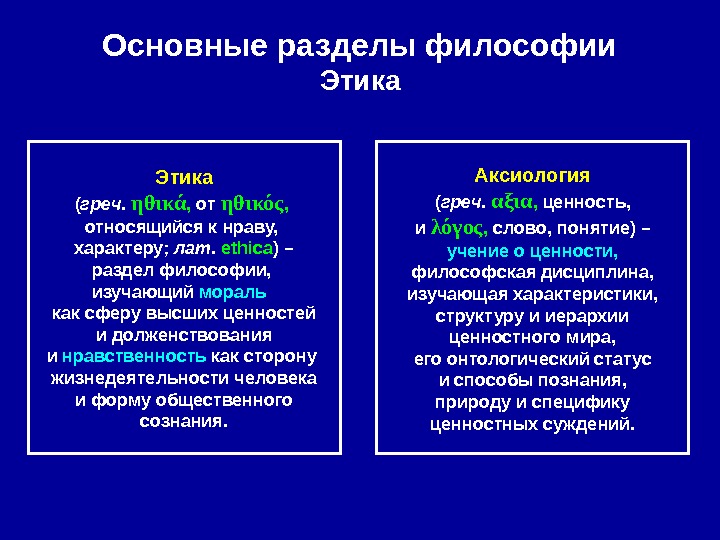 Основные разделы философии
Этика

Этика
(греч. ηθικά, от ηθικός, относящийся к нраву, характеру; лат. ethica) – раздел философии, изучающий мораль как сферу высших ценностей и долженствования и нравственность как сторону жизнедеятельности человека и форму общественного сознания.

Аксиология
(греч. αξια, ценность, и λόγος, слово, понятие) – учение о ценности, философская дисциплина, изучающая характеристики, структуру и иерархии ценностного мира, его онтологический статус и способы познания, природу и специфику ценностных суждений.